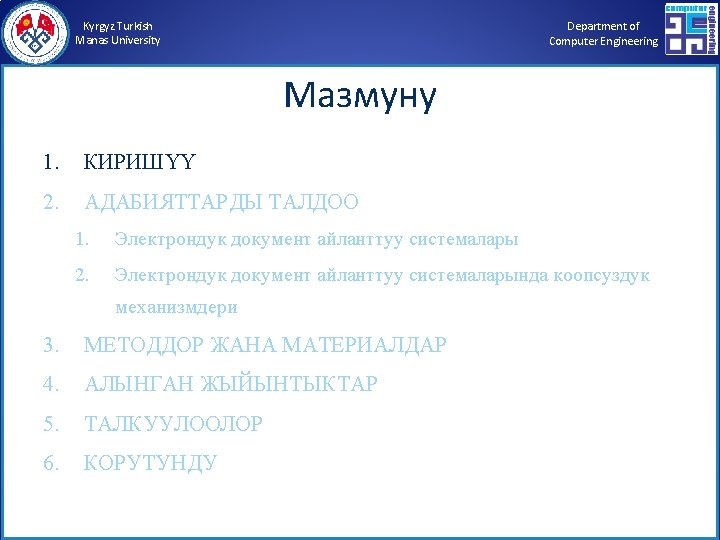 Kyrgyz Turkish
Manas University

Department of
Computer Engineering

computer engineering

Мазмуну

1. КИРИШҮҮ
2. АДАБИЯТТАРДЫ ТАЛДОО
 1. Электрондук документ айланттуу системалары
 2. Электрондук документ айланттуу системаларында коопсуздук механизмдери
3. МЕТОДДОР ЖАНА МАТЕРИАЛДАР
4. АЛЫНГАН ЖЫЙЫНТЫКТАР
5. ТАЛКУУЛООЛОР
6. КОРУТУНДУ